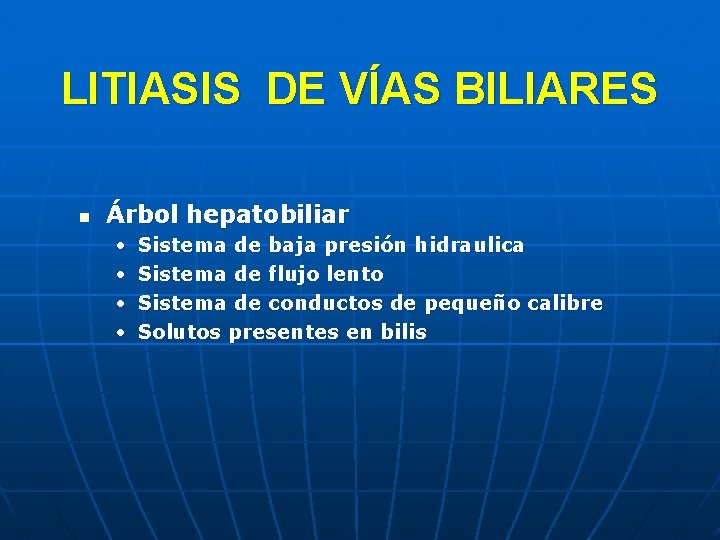 LITIASIS DE VÍAS BILIARES

- Árbol hepatobiliar
  - Sistema de baja presión hidraulica
  - Sistema de flujo lento
  - Sistema de conductos de pequeño calibre
  - Solutos presentes en bilis